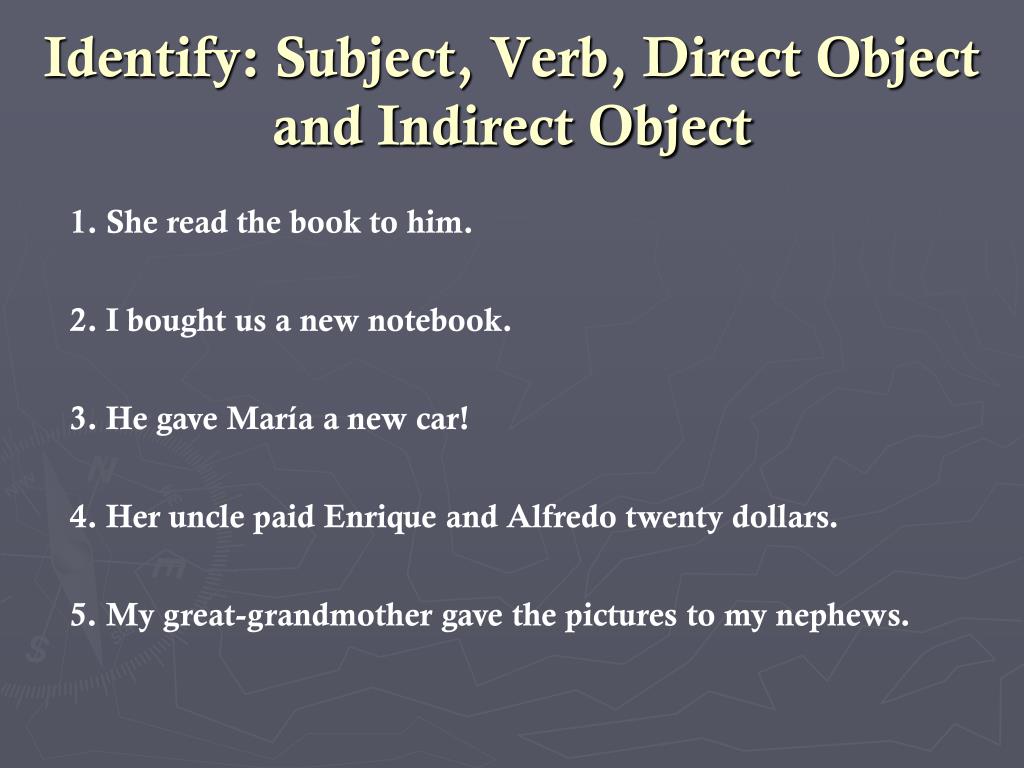 Identify: Subject, Verb, Direct Object and Indirect Object

1. She read the book to him.

2. I bought us a new notebook.

3. He gave María a new car!

4. Her uncle paid Enrique and Alfredo twenty dollars.

5. My great-grandmother gave the pictures to my nephews.